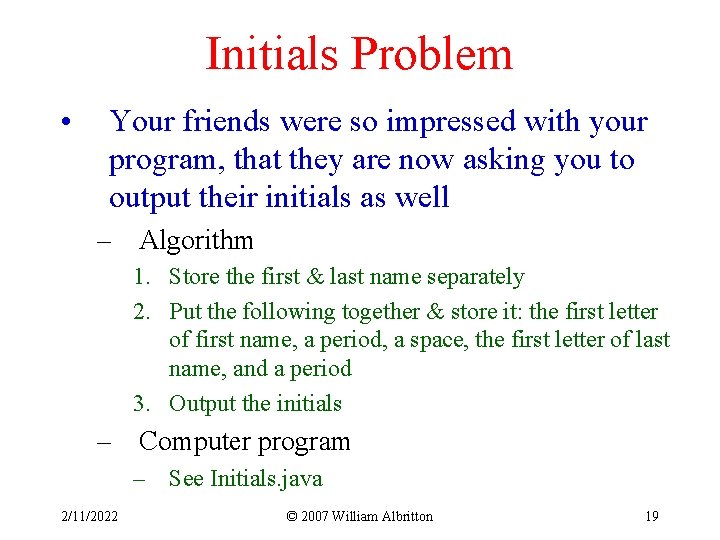 Initials Problem

• Your friends were so impressed with your program, that they are now asking you to output their initials as well

– Algorithm

1. Store the first & last name separately
2. Put the following together & store it: the first letter of first name, a period, a space, the first letter of last name, and a period
3. Output the initials

– Computer program

– See Initials.java

2/11/2022 © 2007 William Albritton 19